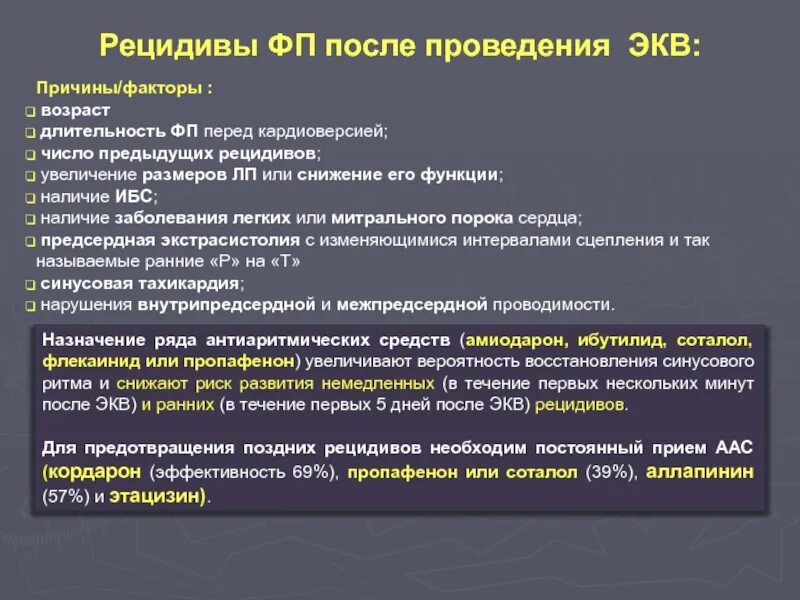 Рецидивы ФП после проведения ЭКВ:

Причины/факторы :

❑ возраст
❑ длительность ФП перед кардиоверсией;
❑ число предыдущих рецидивов;
❑ увеличение размеров ЛП или снижение его функции;
❑ наличие ИБС;
❑ наличие заболевания легких или митрального порока сердца;
❑ предсердная экстрасистолия с изменяющимися интервалами сцепления и так называемые ранние «Р» на «Т»
❑ синусовая тахикардия;
❑ нарушения внутрипредсердной и межпредсердной проводимости.

Назначение ряда антиаритмических средств (амиодарон, ибутилид, соталол, флекаинид или пропафенон) увеличивают вероятность восстановления синусового ритма и снижают риск развития немедленных (в течение первых нескольких минут после ЭКВ) и ранних (в течение первых 5 дней после ЭКВ) рецидивов.

Для предотвращения поздних рецидивов необходим постоянный прием ААС (кордарон (эффективность 69%), пропафенон или соталол (39%), аллапинин (57%) и этацизин).